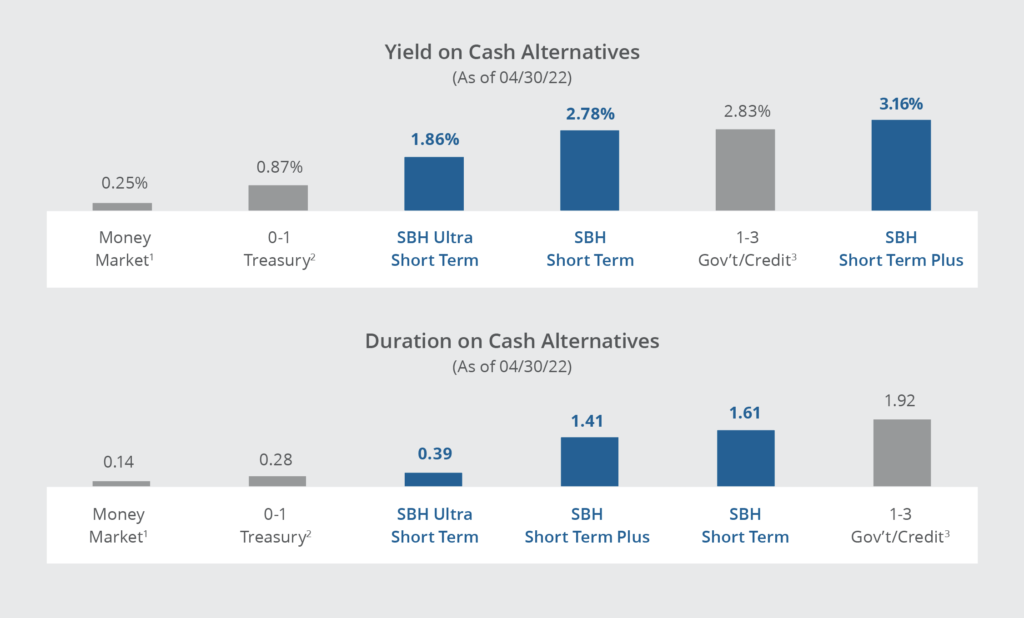 Yield on Cash Alternatives
(As of 04/30/22)

0.25%
0.87%
1.86%
2.78%
2.83%
3.16%

Money Market$^1$
0-1 Treasury$^2$
SBH Ultra Short Term
SBH Short Term
1-3 Gov't/Credit$^3$
SBH Short Term Plus

Duration on Cash Alternatives
(As of 04/30/22)

0.14
0.28
0.39
1.41
1.61
1.92

Money Market$^1$
0-1 Treasury$^2$
SBH Ultra Short Term
SBH Short Term Plus
SBH Short Term
1-3 Gov't/Credit$^3$